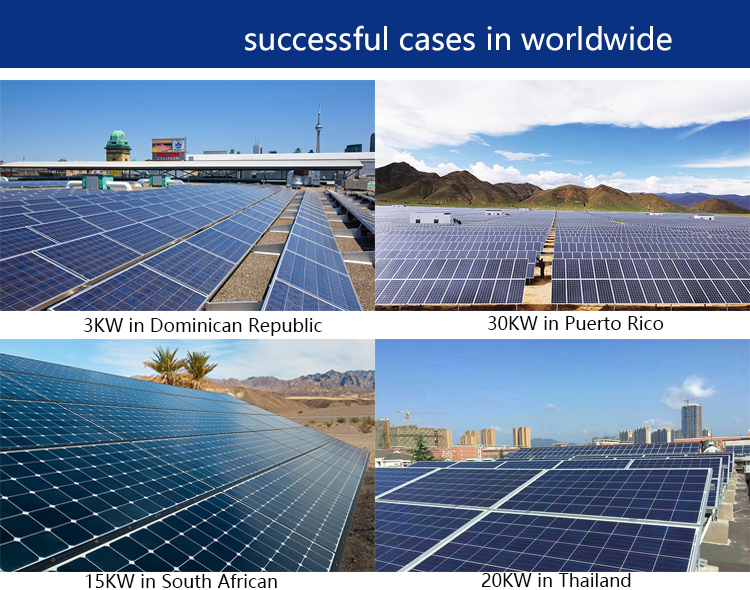 successful cases in worldwide

3KW in Dominican Republic

30KW in Puerto Rico

15KW in South African

20KW in Thailand